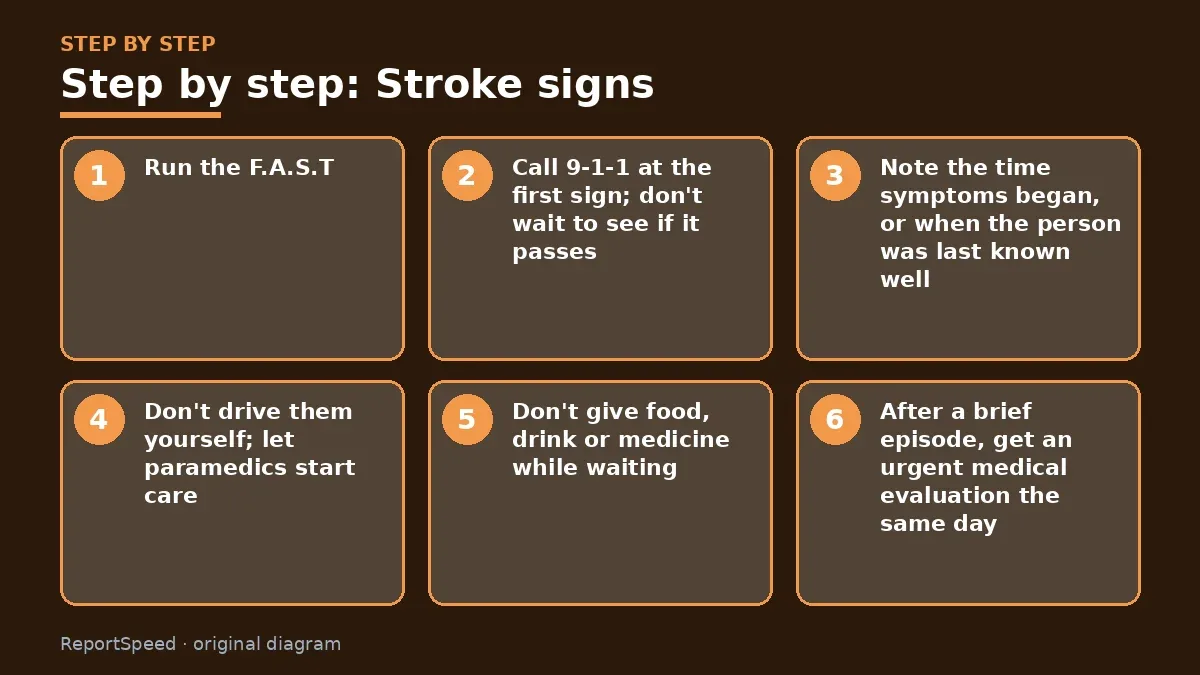 STEP BY STEP

Step by step: Stroke signs

1

Run the F.A.S.T

2

Call 9-1-1 at the first sign; don't wait to see if it passes

3

Note the time symptoms began, or when the person was last known well

4

Don't drive them yourself; let paramedics start care

5

Don't give food, drink or medicine while waiting

6

After a brief episode, get an urgent medical evaluation the same day

ReportSpeed · original diagram